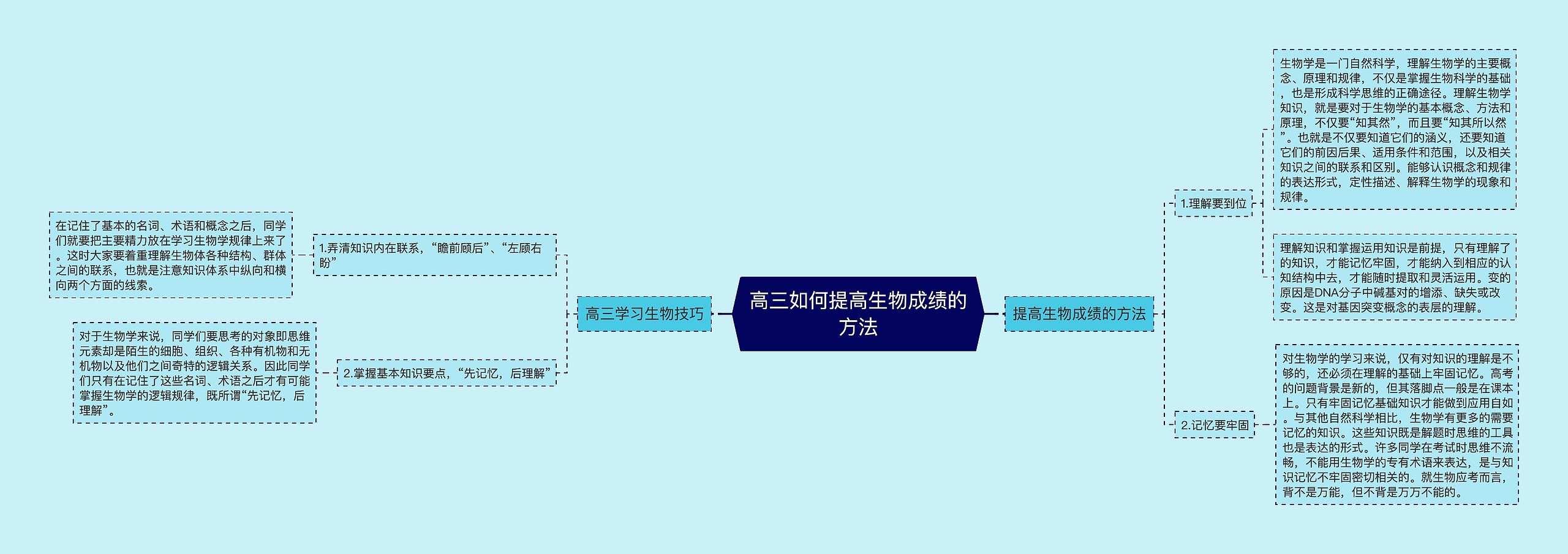 高三如何提高生物成绩的方法

高三学习生物技巧

1.弄清知识内在联系，“瞻前顾后”、“左顾右盼”

在记住了基本的名词、术语和概念之后，同学们就要把主要精力放在学习生物学规律上来了。这时大家要着重理解生物体各种结构、群体之间的联系，也就是注意知识体系中纵向和横向两个方面的线索。

2.掌握基本知识要点，“先记忆，后理解”

对于生物学来说，同学们要思考的对象即思维元素却是陌生的细胞、组织、各种有机物和无机物以及他们之间奇特的逻辑关系。因此同学们只有在记住了这些名词、术语之后才有可能掌握生物学的逻辑规律，既所谓“先记忆，后理解”。

提高生物成绩的方法

1.理解要到位

生物学是一门自然科学，理解生物学的主要概念、原理和规律，不仅是掌握生物科学的基础，也是形成科学思维的正确途径。理解生物学知识，就是要对于生物学的基本概念、方法和原理，不仅要“知其然”，而且要“知其所以然”。也就是不仅要知道它们的涵义，还要知道它们的前因后果、适用条件和范围，以及相关知识之间的联系和区别。能够认识概念和规律的表达形式，定性描述、解释生物学的现象和规律。

理解知识和掌握运用知识是前提，只有理解了的知识，才能记忆牢固，才能纳入到相应的认知结构中去，才能随时提取和灵活运用。变的原因是DNA分子中碱基对的增添、缺失或改变。这是对基因突变概念的表层的理解。

2.记忆要牢固

对生物学的学习来说，仅有对知识的理解是不够的，还必须在理解的基础上牢固记忆。高考的问题背景是新的，但其落脚点一般是在课本上。只有牢固记忆基础知识才能做到应用自如。与其他自然科学相比，生物学有更多的需要记忆的知识。这些知识既是解题时思维的工具也是表达的形式。许多同学在考试时思维不流畅，不能用生物学的专有术语来表达，是与知识记忆不牢固密切相关的。就生物应考而言，背不是万能，但不背是万万不能的。